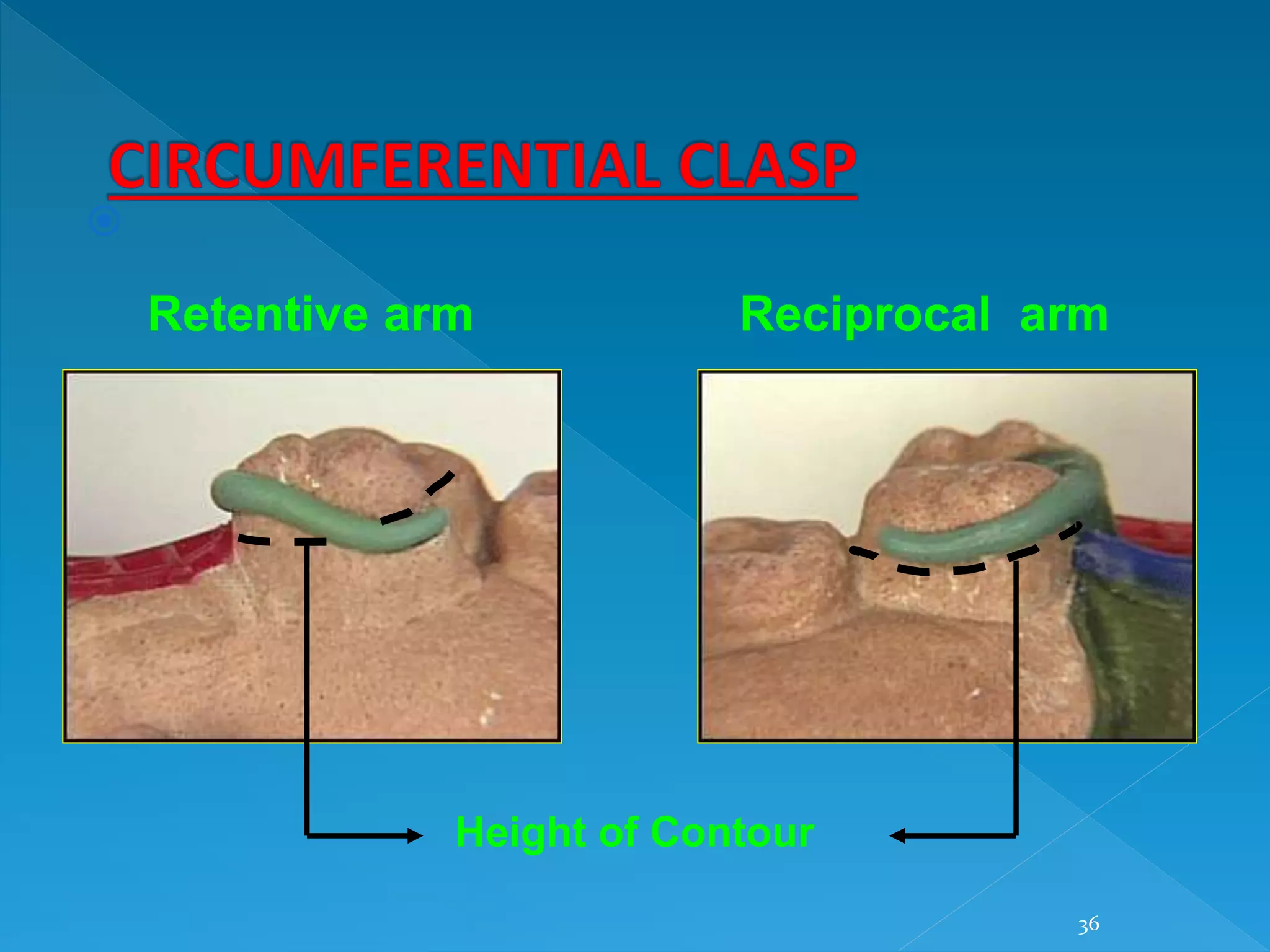 CIRCUMFERENTIAL CLASP

Retentive arm

Reciprocal arm

Height of Contour

36